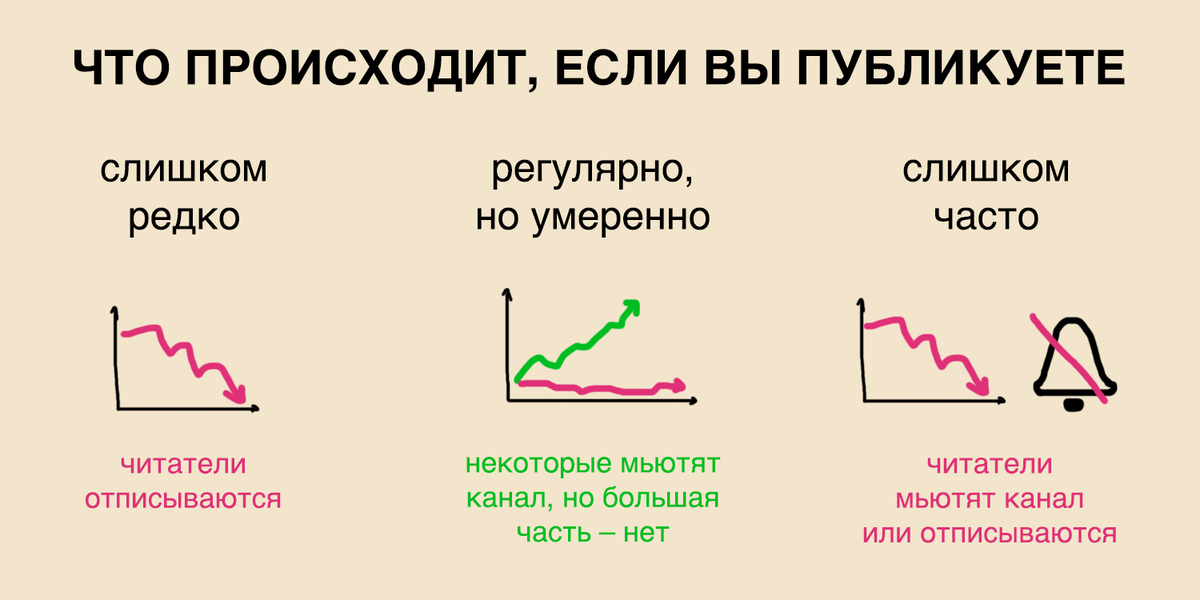 ЧТО ПРОИСХОДИТ, ЕСЛИ ВЫ ПУБЛИКУЕТЕ

слишком редко

читатели отписываются

регулярно, но умеренно

некоторые мьютят канал, но большая часть – нет

слишком часто

читатели мьютят канал или отписываются